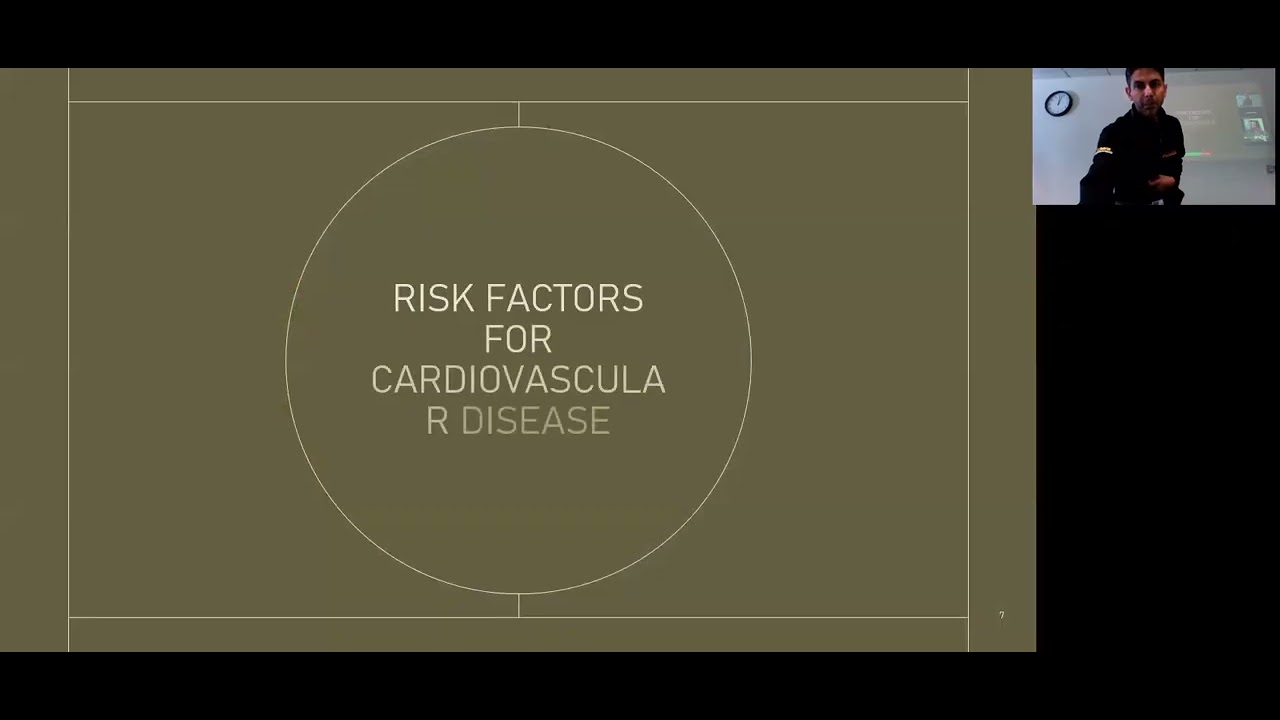 RISK FACTORS FOR CARDIOVASCULA R DISEASE

7